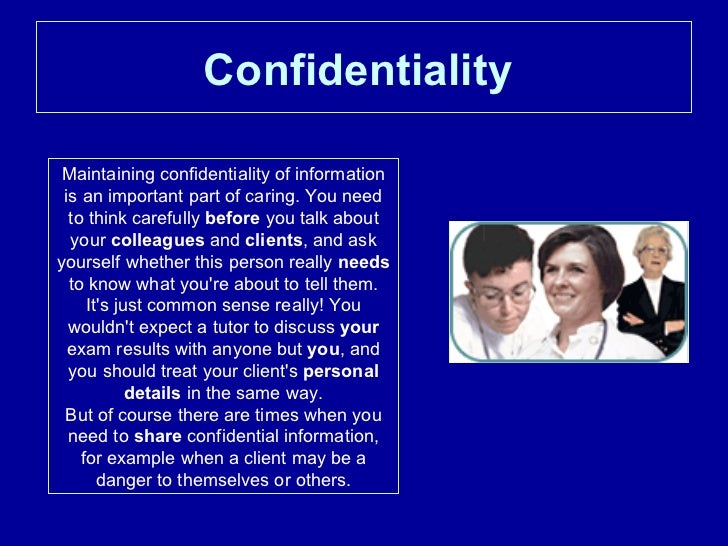 Confidentiality

Maintaining confidentiality of information is an important part of caring. You need to think carefully before you talk about your colleagues and clients, and ask yourself whether this person really needs to know what you're about to tell them. It's just common sense really! You wouldn't expect a tutor to discuss your exam results with anyone but you, and you should treat your client's personal details in the same way.
But of course there are times when you need to share confidential information, for example when a client may be a danger to themselves or others.